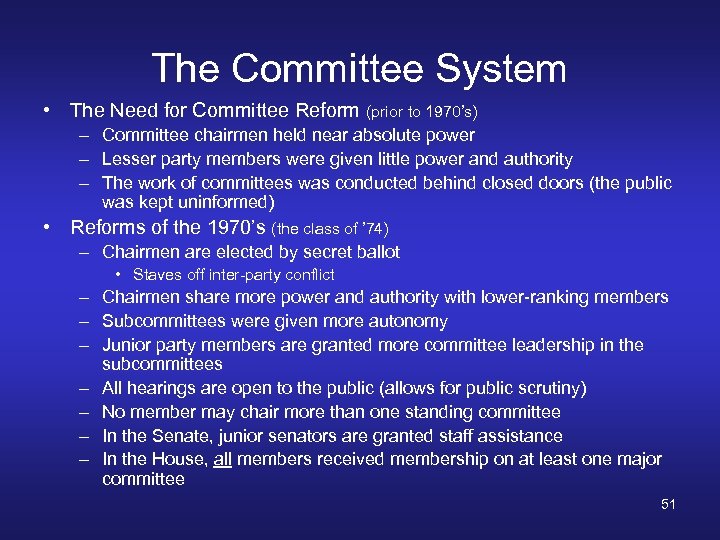 The Committee System

• The Need for Committee Reform (prior to 1970's)
– Committee chairmen held near absolute power
– Lesser party members were given little power and authority
– The work of committees was conducted behind closed doors (the public was kept uninformed)

• Reforms of the 1970's (the class of '74)
– Chairmen are elected by secret ballot
• Staves off inter-party conflict
– Chairmen share more power and authority with lower-ranking members
– Subcommittees were given more autonomy
– Junior party members are granted more committee leadership in the subcommittees
– All hearings are open to the public (allows for public scrutiny)
– No member may chair more than one standing committee
– In the Senate, junior senators are granted staff assistance
– In the House, all members received membership on at least one major committee

51